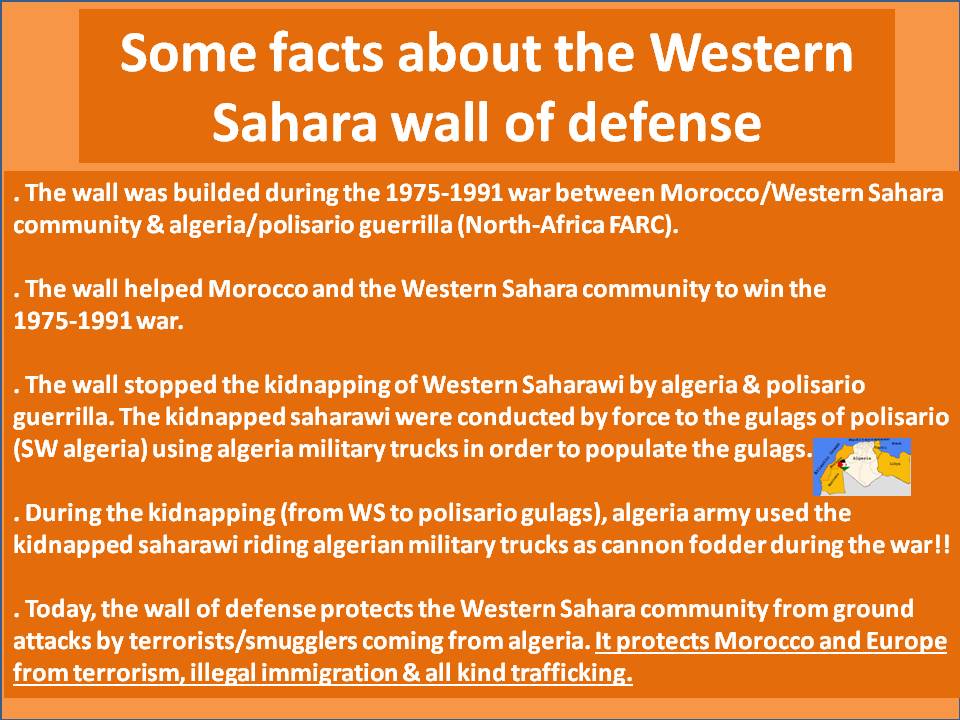 Some facts about the Western Sahara wall of defense

. The wall was builded during the 1975-1991 war between Morocco/Western Sahara community & algeria/polisario guerrilla (North-Africa FARC).

. The wall helped Morocco and the Western Sahara community to win the 1975-1991 war.

. The wall stopped the kidnapping of Western Saharawi by algeria & polisario guerrilla. The kidnapped saharawi were conducted by force to the gulags of polisario (SW algeria) using algeria military trucks in order to populate the gulags.

. During the kidnapping (from WS to polisario gulags), algeria army used the kidnapped saharawi riding algerian military trucks as cannon fodder during the war!!

. Today, the wall of defense protects the Western Sahara community from ground attacks by terrorists/smugglers coming from algeria. It protects Morocco and Europe from terrorism, illegal immigration & all kind trafficking.